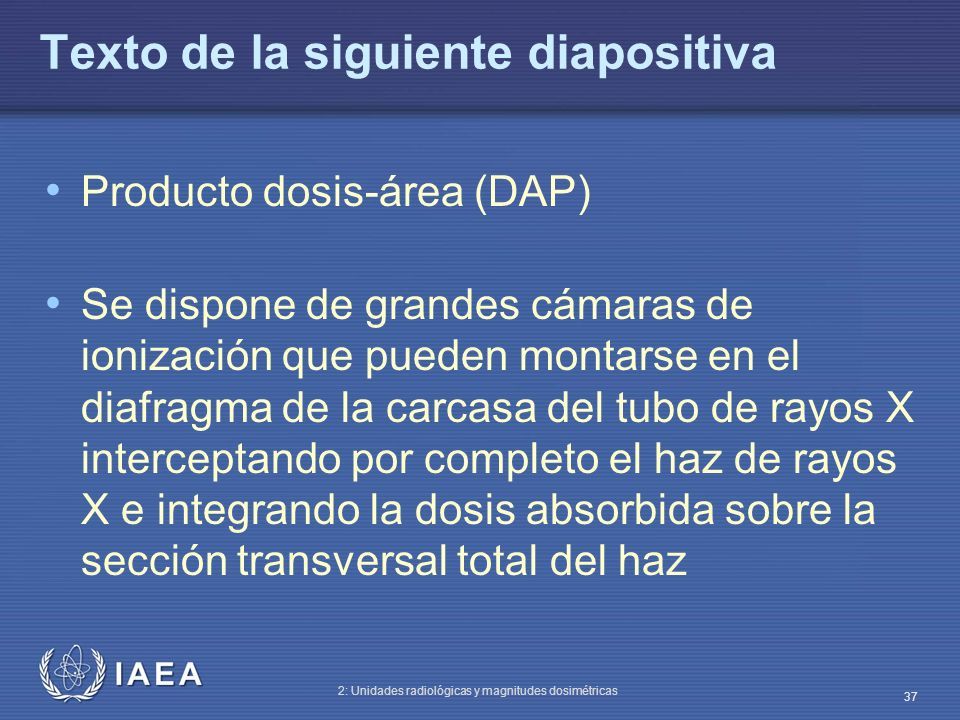 Texto de la siguiente diapositiva

• Producto dosis-área (DAP)

• Se dispone de grandes cámaras de ionización que pueden montarse en el diafragma de la carcasa del tubo de rayos X interceptando por completo el haz de rayos X e integrando la dosis absorbida sobre la sección transversal total del haz

IAEA

2: Unidades radiológicas y magnitudes dosimétricas

37